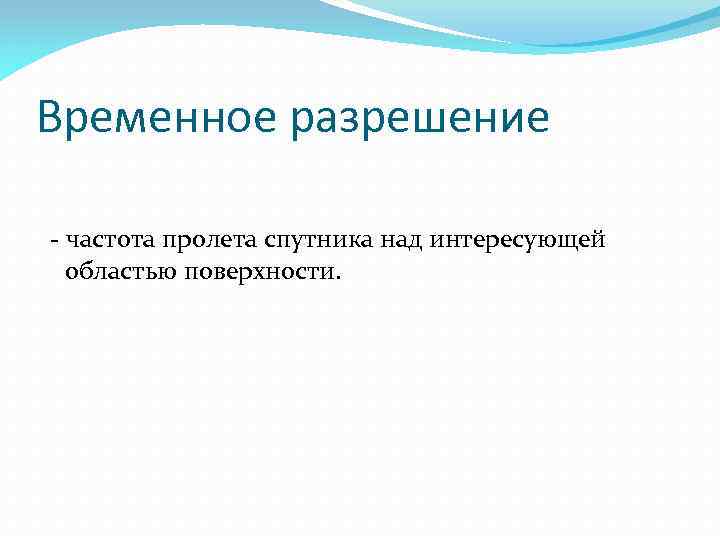 Временное разрешение

- частота пролета спутника над интересующей областью поверхности.